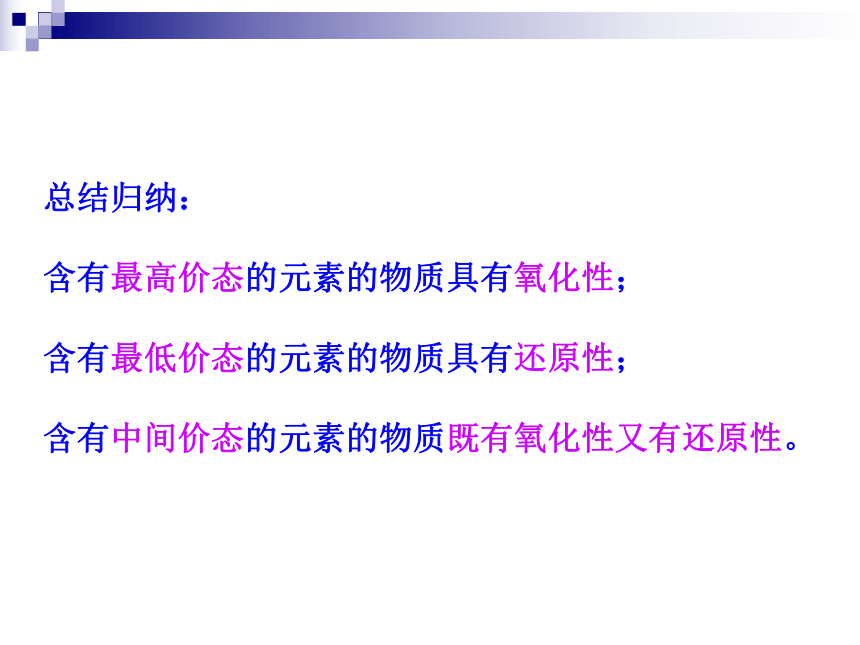 总结归纳：

含有最高价态的元素的物质具有氧化性；

含有最低价态的元素的物质具有还原性；

含有中间价态的元素的物质既有氧化性又有还原性。